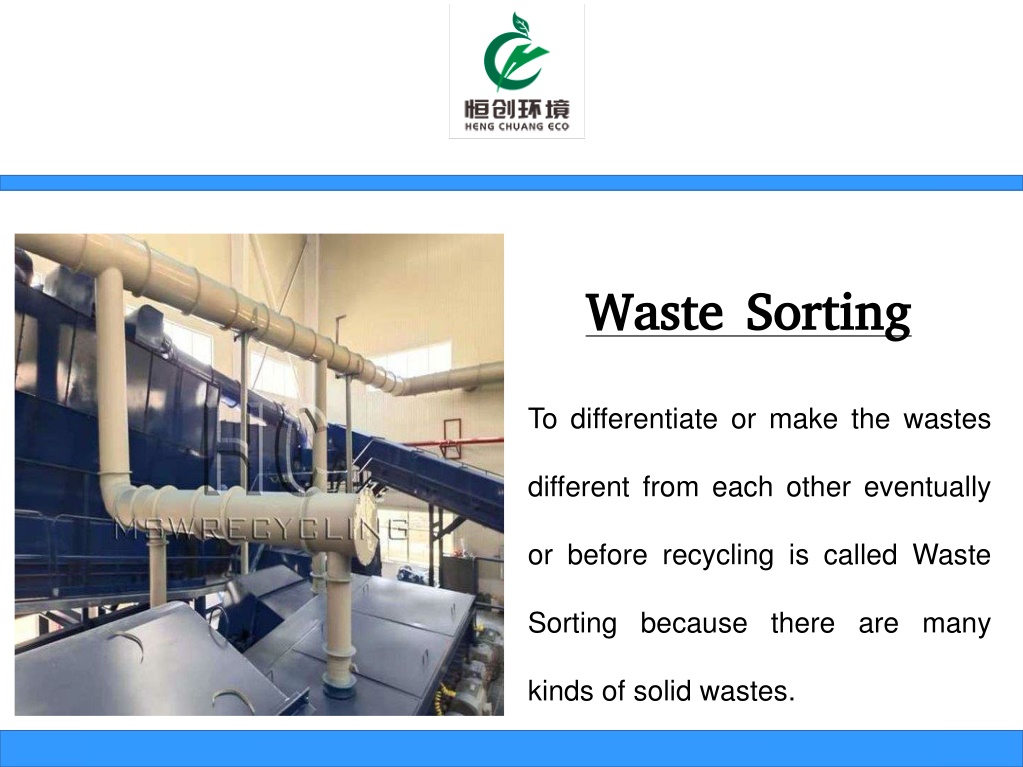 恒创环境
HENG CHUANG ECO

HC
MSWRECYCLING

Waste Sorting

To differentiate or make the wastes different from each other eventually or before recycling is called Waste Sorting because there are many kinds of solid wastes.